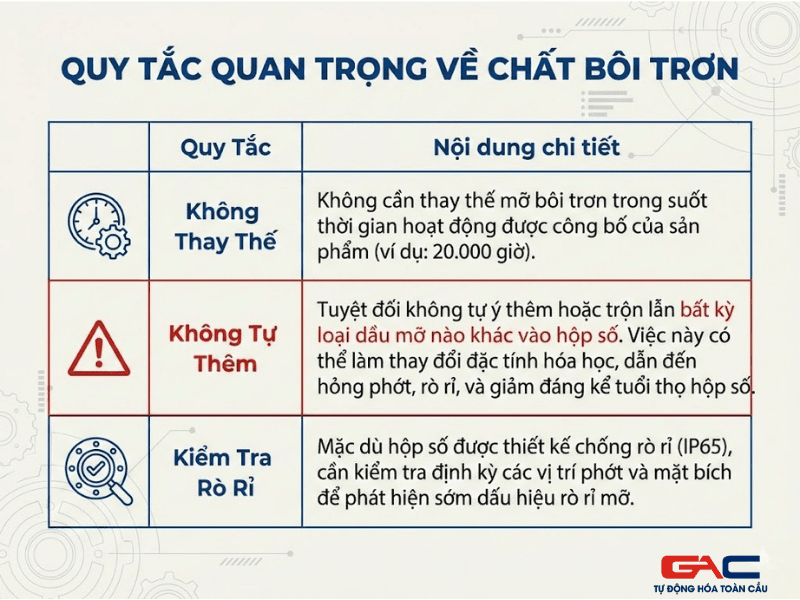 QUY TẮC QUAN TRỌNG VỀ CHẤT BÔI TRƠN

| | Quy Tắc | Nội dung chi tiết |
|---|---|---|
| | Không Thay Thế | Không cần thay thế mỡ bôi trơn trong suốt thời gian hoạt động được công bố của sản phẩm (ví dụ: 20.000 giờ). |
| | Không Tự Thêm | Tuyệt đối không tự ý thêm hoặc trộn lẫn bất kỳ loại dầu mỡ nào khác vào hộp số. Việc này có thể làm thay đổi đặc tính hóa học, dẫn đến hỏng phớt, rò rỉ, và giảm đáng kể tuổi thọ hộp số. |
| | Kiểm Tra Rò Rỉ | Mặc dù hộp số được thiết kế chống rò rỉ (IP65), cần kiểm tra định kỳ các vị trí phớt và mặt bích để phát hiện sớm dấu hiệu rò rỉ mỡ. |

GAC
TỰ ĐỘNG HÓA TOÀN CẦU